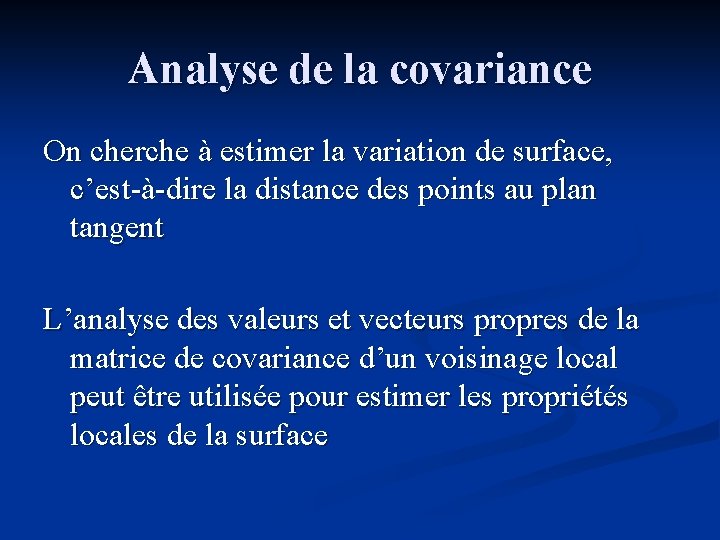 Analyse de la covariance

On cherche à estimer la variation de surface, c’est-à-dire la distance des points au plan tangent

L’analyse des valeurs et vecteurs propres de la matrice de covariance d’un voisinage local peut être utilisée pour estimer les propriétés locales de la surface